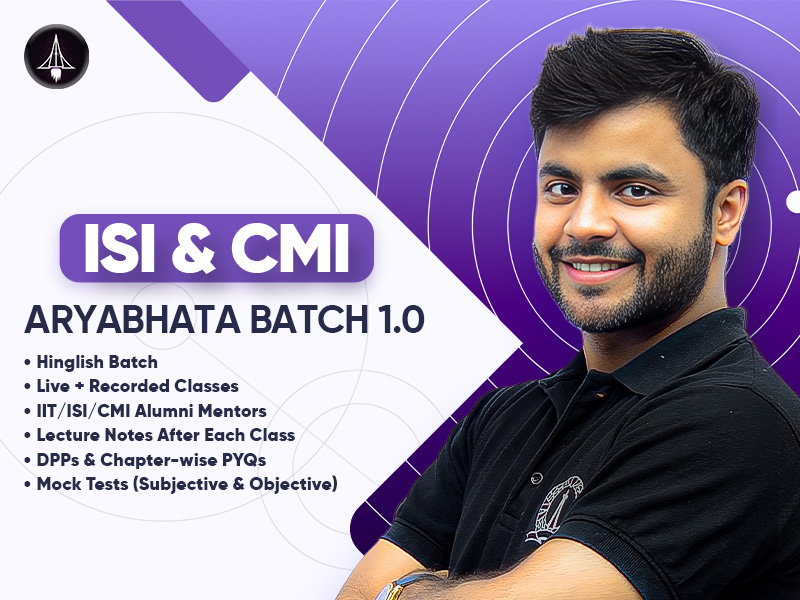 ISI & CMI

ARYABHATA BATCH 1.0

• Hinglish Batch
• Live + Recorded Classes
• IIT/ISI/CMI Alumni Mentors
• Lecture Notes After Each Class
• DPPs & Chapter-wise PYQs
• Mock Tests (Subjective & Objective)